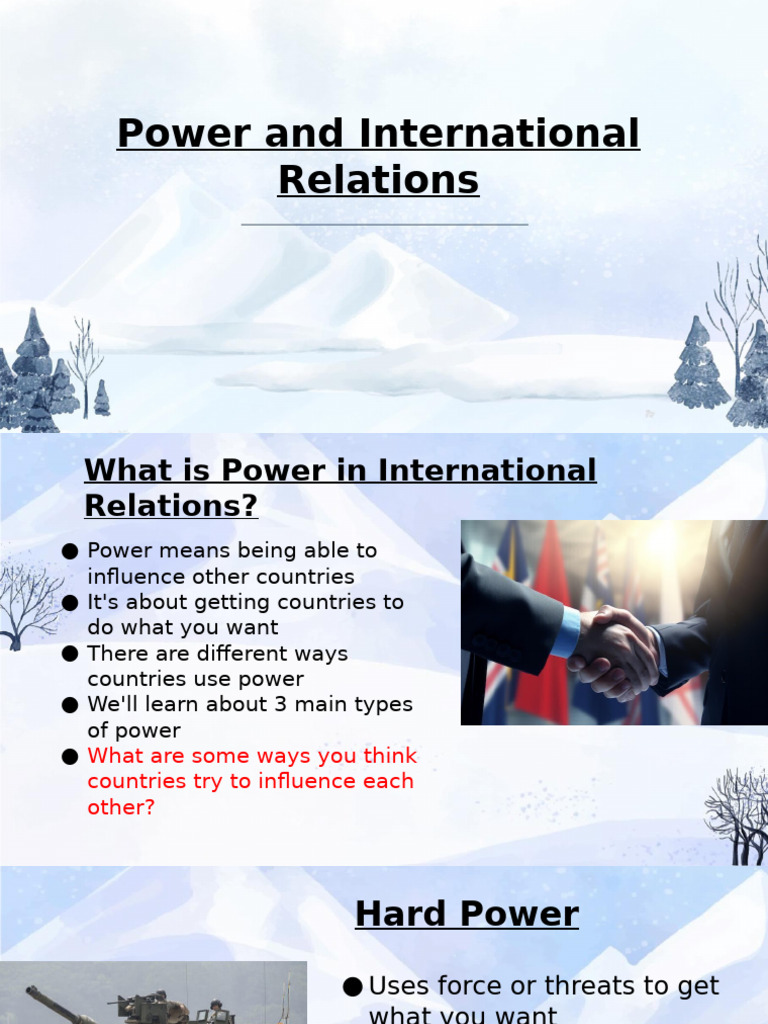 Power and International Relations

What is Power in International Relations?

● Power means being able to influence other countries
● It's about getting countries to do what you want
● There are different ways countries use power
● We'll learn about 3 main types of power
● What are some ways you think countries try to influence each other?

Hard Power

● Uses force or threats to get what you want